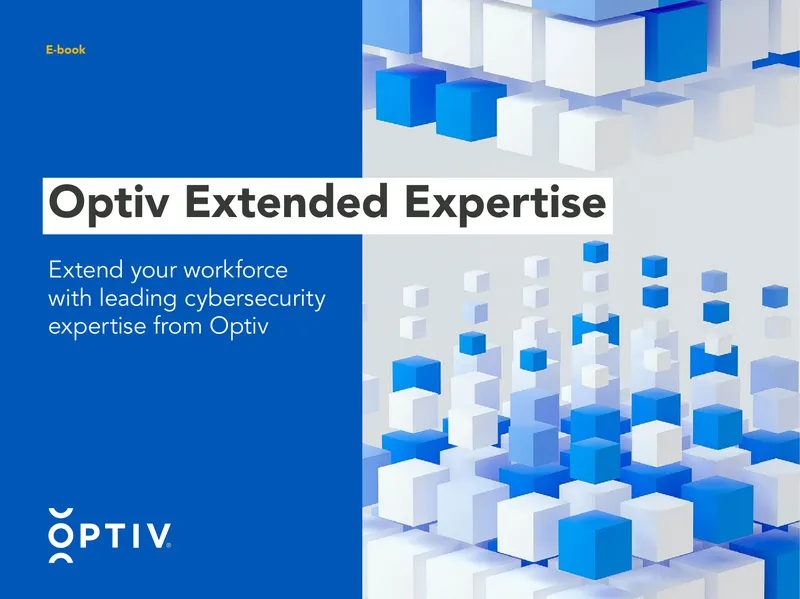 E-book

Optiv Extended Expertise

Extend your workforce with leading cybersecurity expertise from Optiv

OPTIV